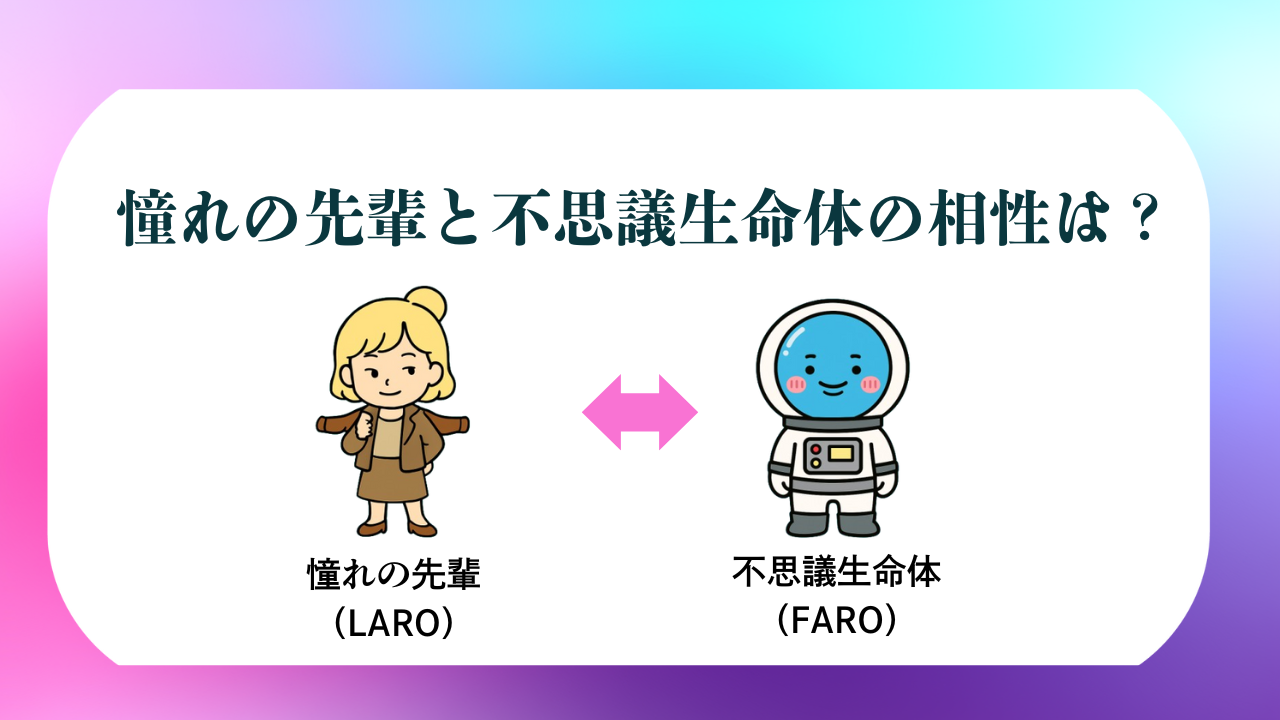 憧れの先輩と不思議生命体の相性は？

憧れの先輩
（LARO）

不思議生命体
（FARO）